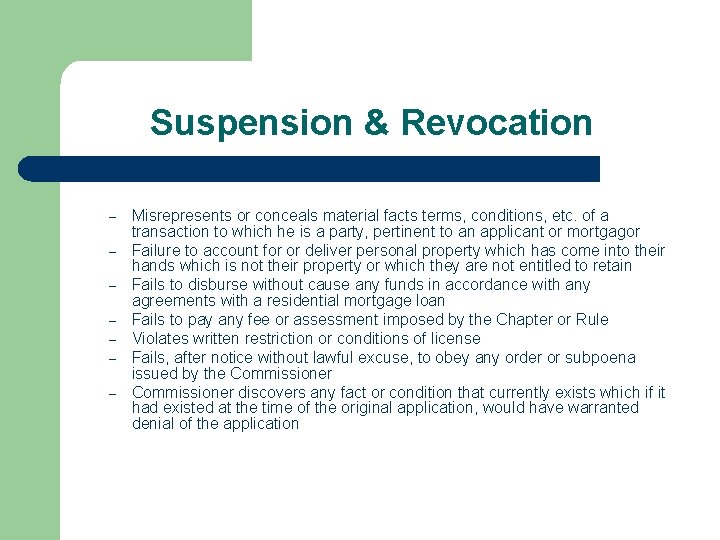 Suspension & Revocation

– Misrepresents or conceals material facts terms, conditions, etc. of a transaction to which he is a party, pertinent to an applicant or mortgagor
– Failure to account for or deliver personal property which has come into their hands which is not their property or which they are not entitled to retain
– Fails to disburse without cause any funds in accordance with any agreements with a residential mortgage loan
– Fails to pay any fee or assessment imposed by the Chapter or Rule
– Violates written restriction or conditions of license
– Fails, after notice without lawful excuse, to obey any order or subpoena issued by the Commissioner
– Commissioner discovers any fact or condition that currently exists which if it had existed at the time of the original application, would have warranted denial of the application